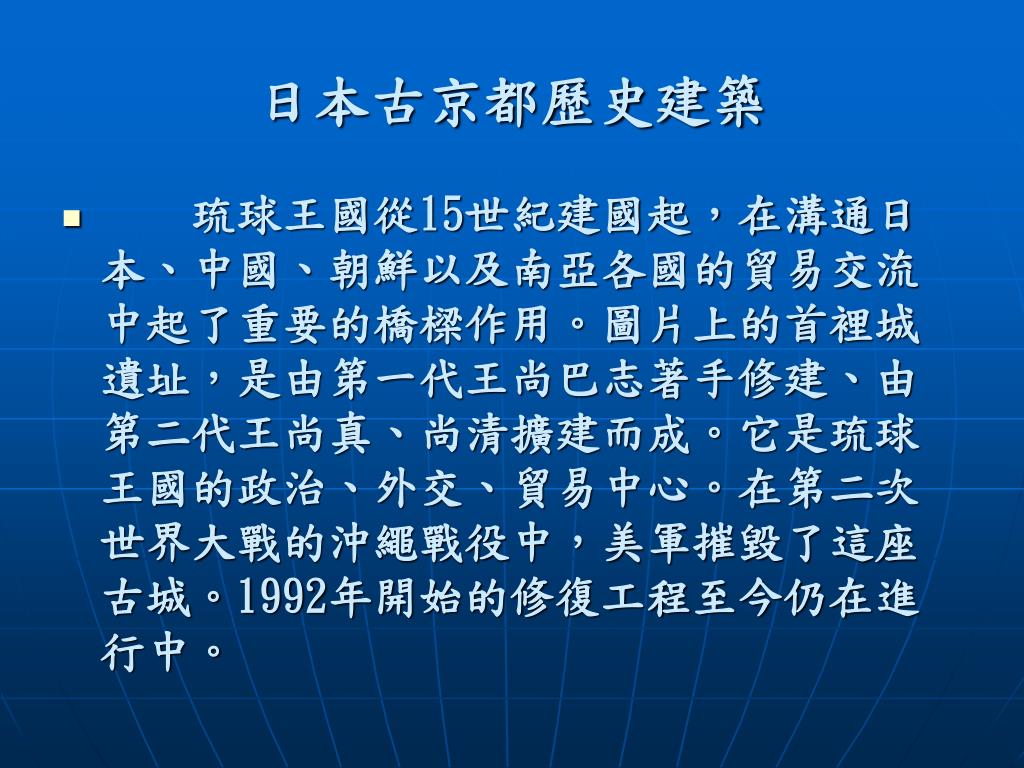 日本古京都歷史建築

琉球王國從15世紀建國起，在溝通日本、中國、朝鮮以及南亞各國的貿易交流中起了重要的橋樑作用。圖片上的首裡城遺址，是由第一代王尚巴志著手修建、由第二代王尚真、尚清擴建而成。它是琉球王國的政治、外交、貿易中心。在第二次世界大戰的沖繩戰役中，美軍摧毀了這座古城。1992年開始的修復工程至今仍在進行中。